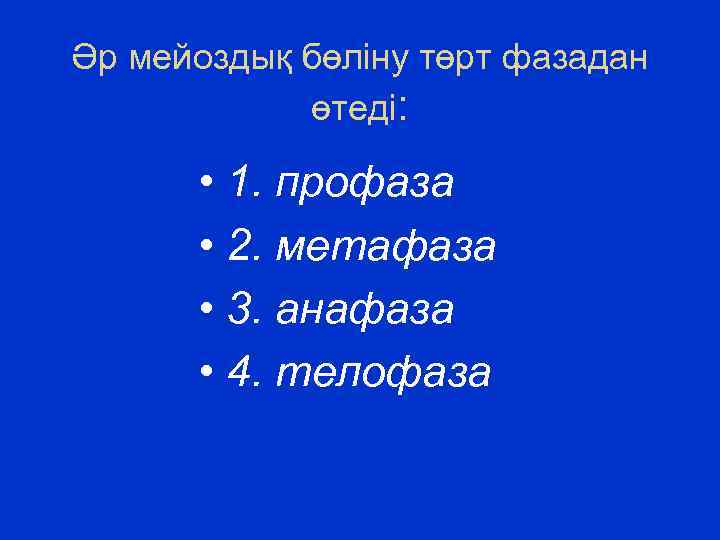 Әр мейоздық бөліну төрт фазадан өтеді:

• 1. профаза
• 2. метафаза
• 3. анафаза
• 4. телофаза